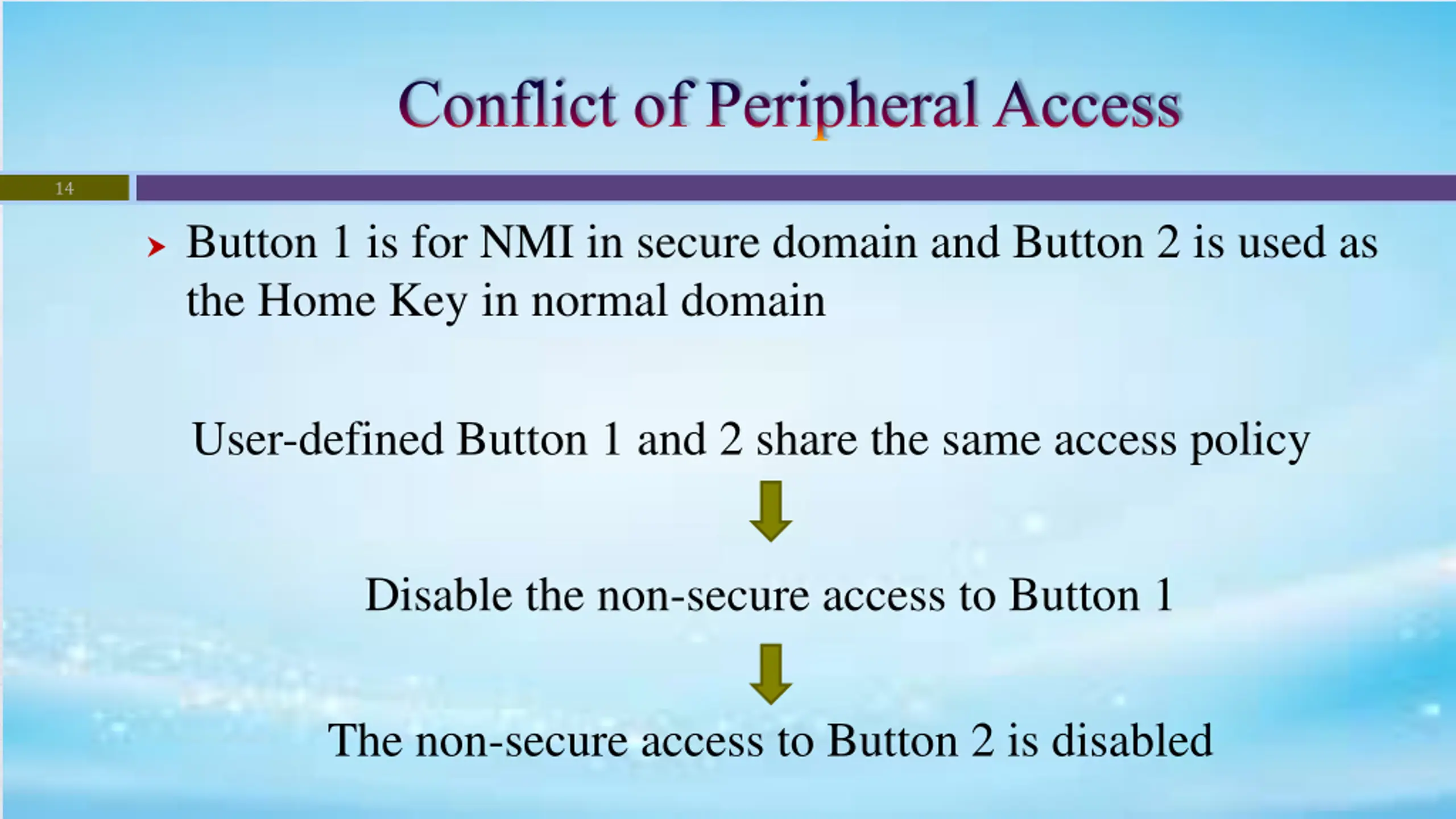 Conflict of Peripheral Access

14

Button 1 is for NMI in secure domain and Button 2 is used as the Home Key in normal domain

User-defined Button 1 and 2 share the same access policy

Disable the non-secure access to Button 1

The non-secure access to Button 2 is disabled